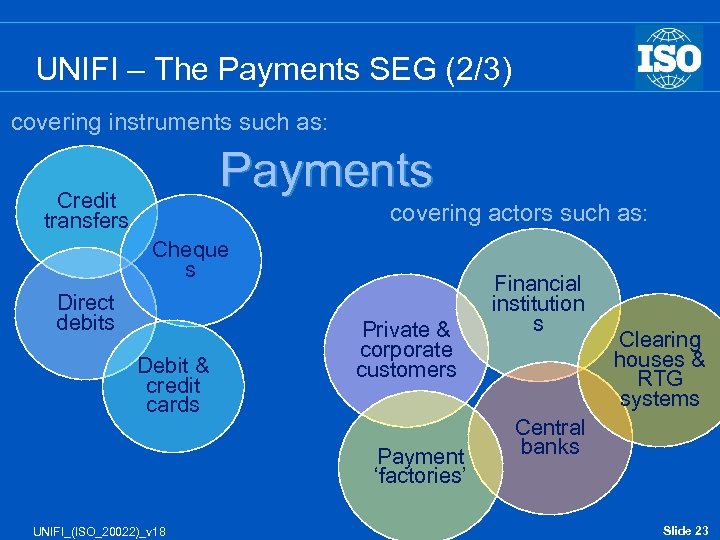 UNIFI – The Payments SEG (2/3)

ISO

covering instruments such as:

Payments

Credit transfers

Cheque s

Direct debits

Debit & credit cards

covering actors such as:

Financial institution s

Private & corporate customers

Clearing houses & RTG systems

Central banks

Payment 'factories'

UNIFI_(ISO_20022)_v18

Slide 23